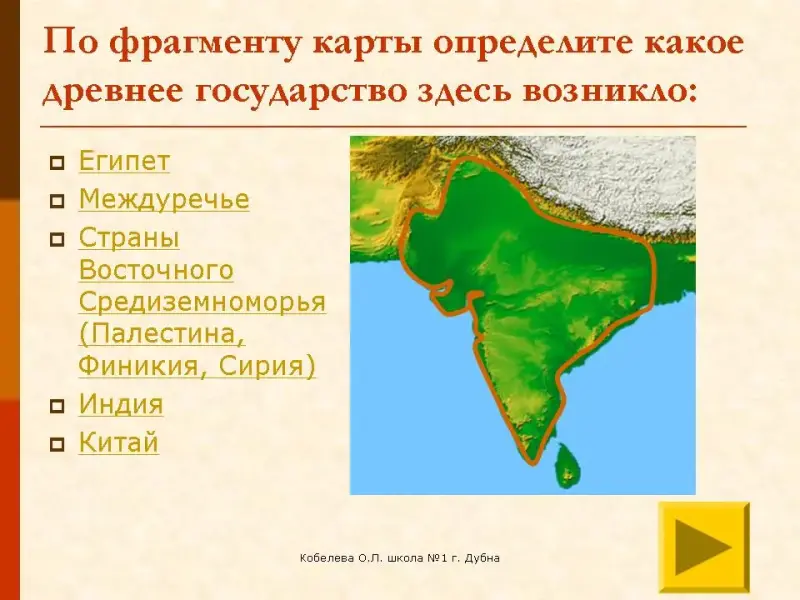 По фрагменту карты определите какое древнее государство здесь возникло:

Египет
Междуречье
Страны Восточного Средиземноморья (Палестина, Финикия, Сирия)
Индия
Китай

Кобелева О.Л. школа №1 г. Дубна